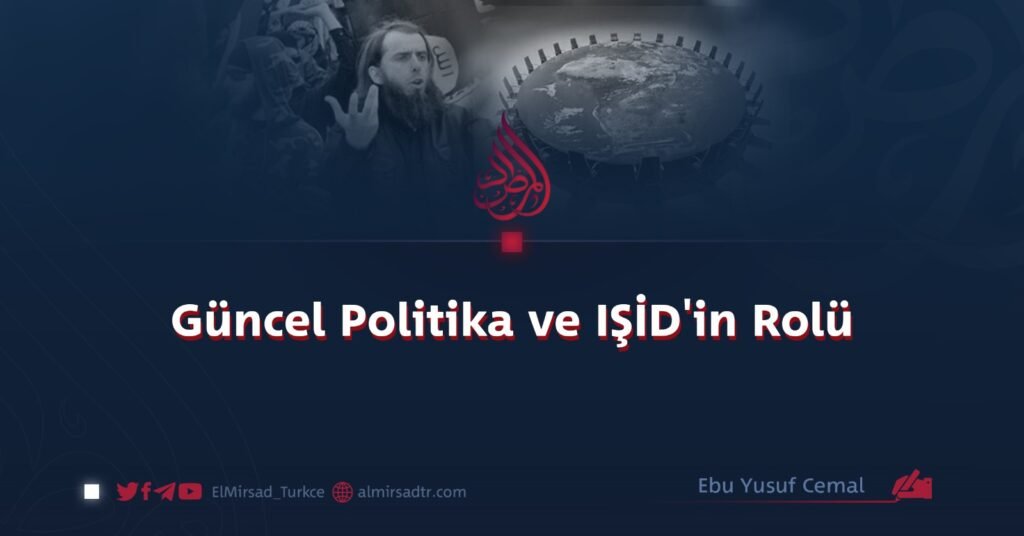 Güncel Politika ve IŞİD'in Rolü

ElMirsad_Turkce almirsadtr.com

Ebu Yusuf Cemal